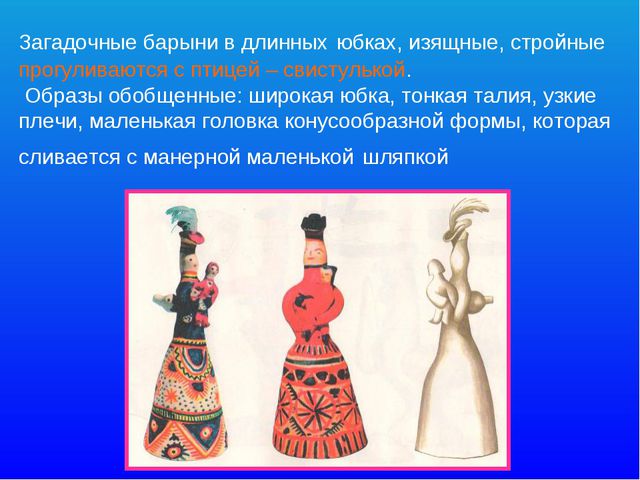 Загадочные барыни в длинных юбках, изящные, стройные прогуливаются с птицей – свистулькой.

Образы обобщенные: широкая юбка, тонкая талия, узкие плечи, маленькая головка конусообразной формы, которая сливается с манерной маленькой шляпкой